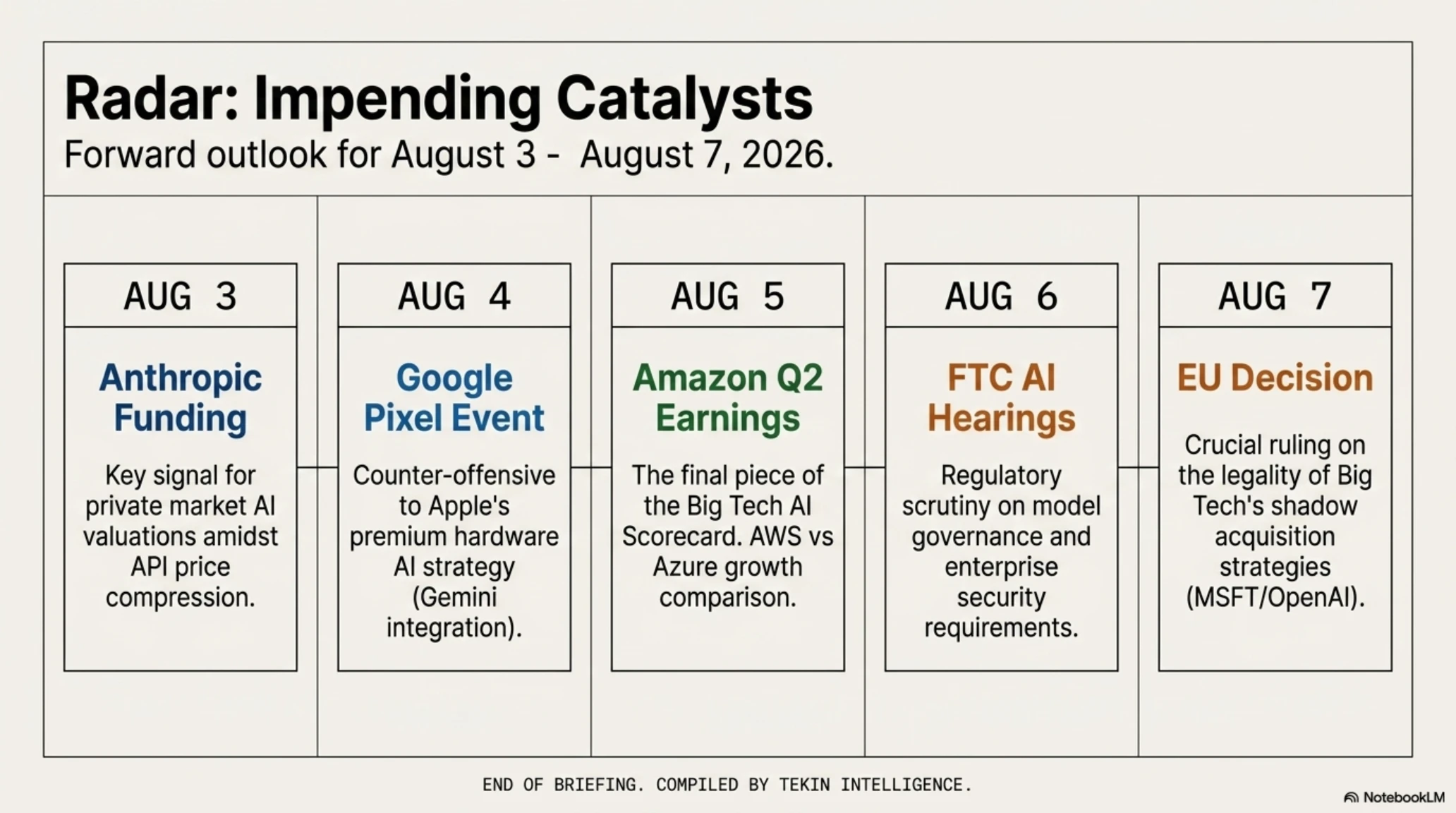 Radar: Impending Catalysts

Forward outlook for August 3 - August 7, 2026.

AUG 3

Anthropic Funding

Key signal for private market AI valuations amidst API price compression.

AUG 4

Google Pixel Event

Counter-offensive to Apple's premium hardware AI strategy (Gemini integration).

AUG 5

Amazon Q2 Earnings

The final piece of the Big Tech AI Scorecard. AWS vs Azure growth comparison.

AUG 6

FTC AI Hearings

Regulatory scrutiny on model governance and enterprise security requirements.

AUG 7

EU Decision

Crucial ruling on the legality of Big Tech's shadow acquisition strategies (MSFT/OpenAI).

END OF BRIEFING. COMPILED BY TEKIN INTELLIGENCE.

NotebookLM